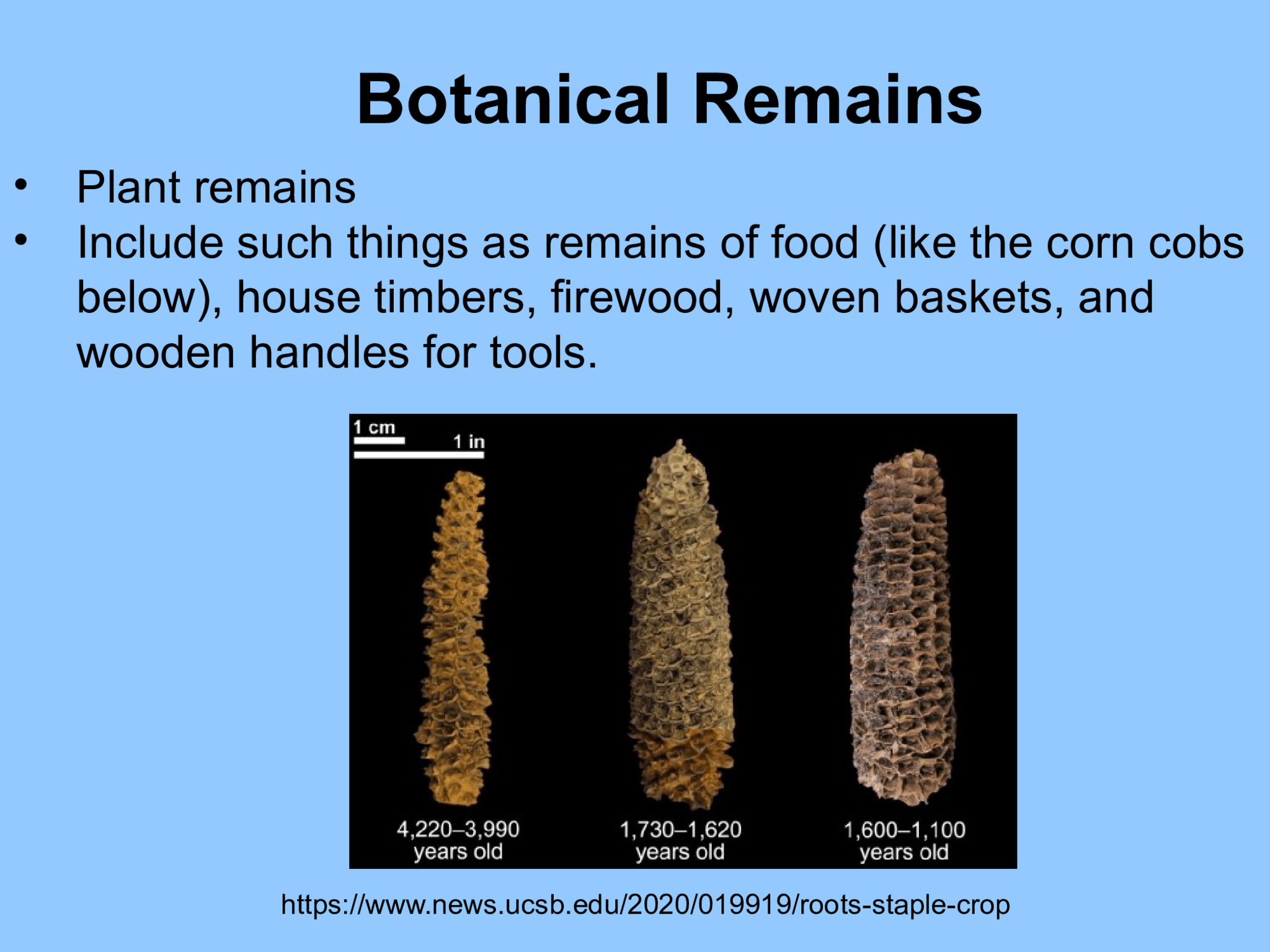 Botanical Remains

• Plant remains
• Include such things as remains of food (like the corn cobs below), house timbers, firewood, woven baskets, and wooden handles for tools.

1 cm
1 in

4,220–3,990 years old

1,730–1,620 years old

1,600–1,100 years old

https://www.news.ucsb.edu/2020/019919/roots-staple-crop